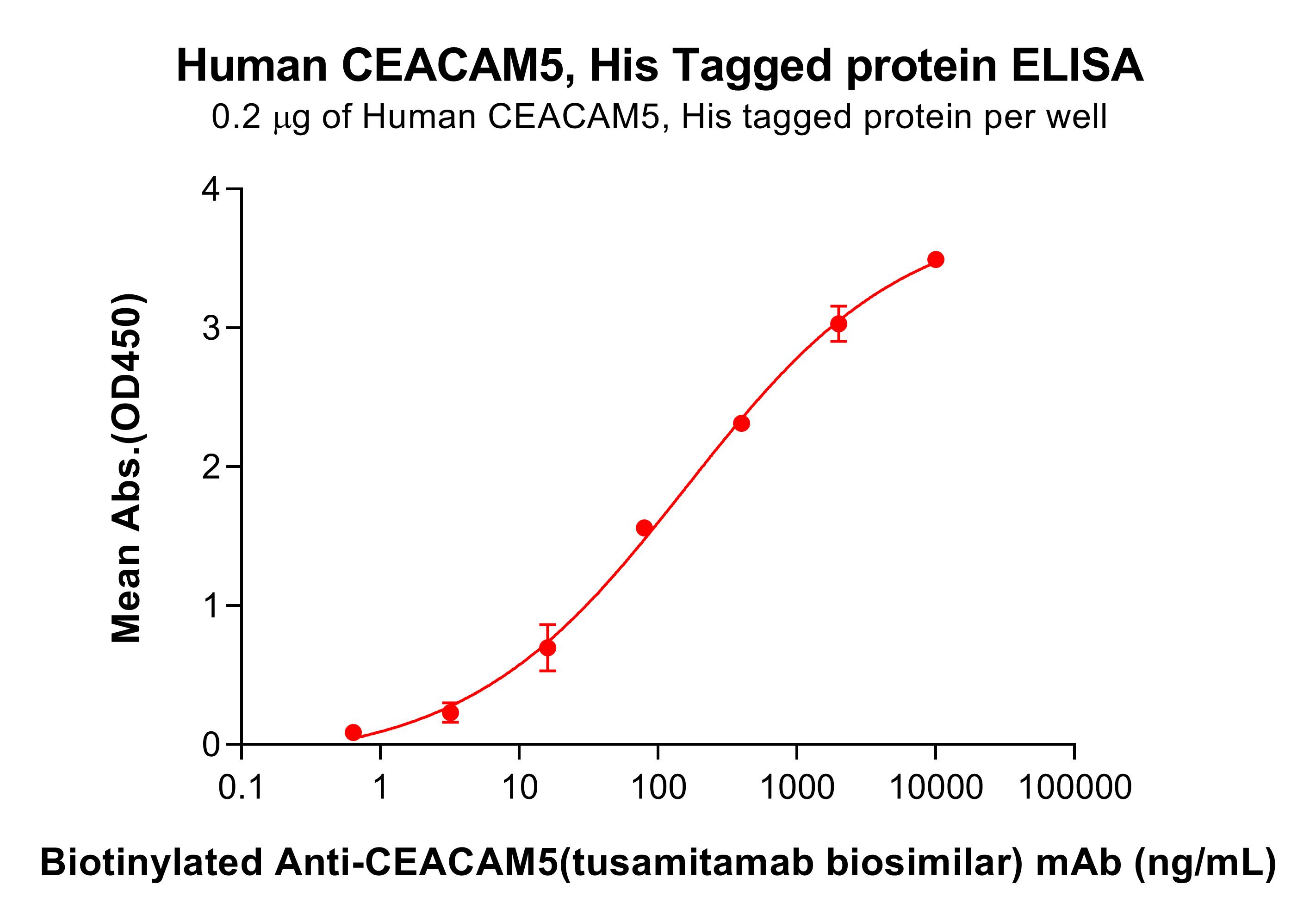 Human CEACAM5, His Tagged protein ELISA
0.2 μg of Human CEACAM5, His tagged protein per well

Mean Abs.(OD450)

4
3
2
1
0

0.1
1
10
100
1000
10000
100000

Biotinylated Anti-CEACAM5(tusamitamab biosimilar) mAb (ng/mL)